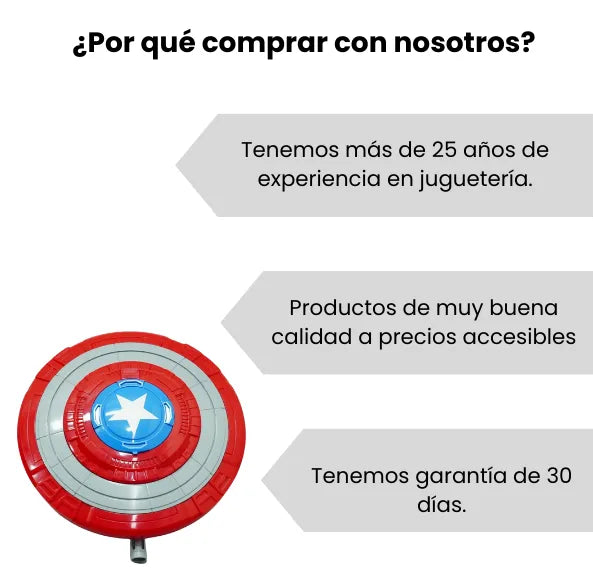 ¿Por qué comprar con nosotros?

Tenemos más de 25 años de experiencia en juguetería.

Productos de muy buena calidad a precios accesibles

Tenemos garantía de 30 días.